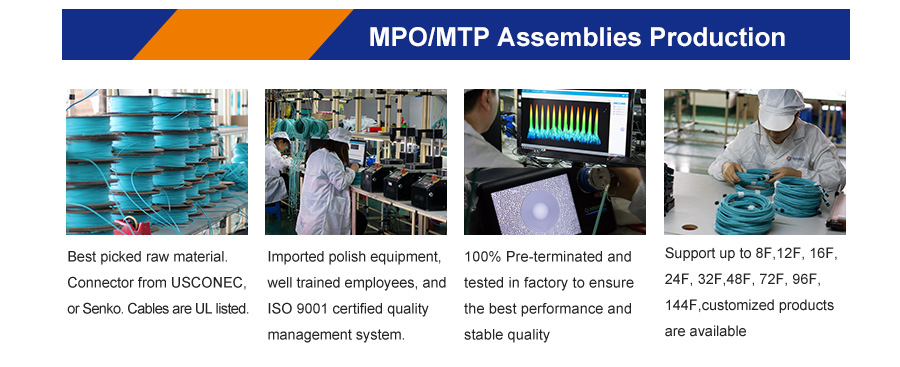 MPO/MTP Assemblies Production

Best picked raw material. Connector from USCONEC, or Senko. Cables are UL listed.

Imported polish equipment, well trained employees, and ISO 9001 certified quality management system.

100% Pre-terminated and tested in factory to ensure the best performance and stable quality

Support up to 8F,12F, 16F, 24F, 32F,48F, 72F, 96F, 144F,customized products are available